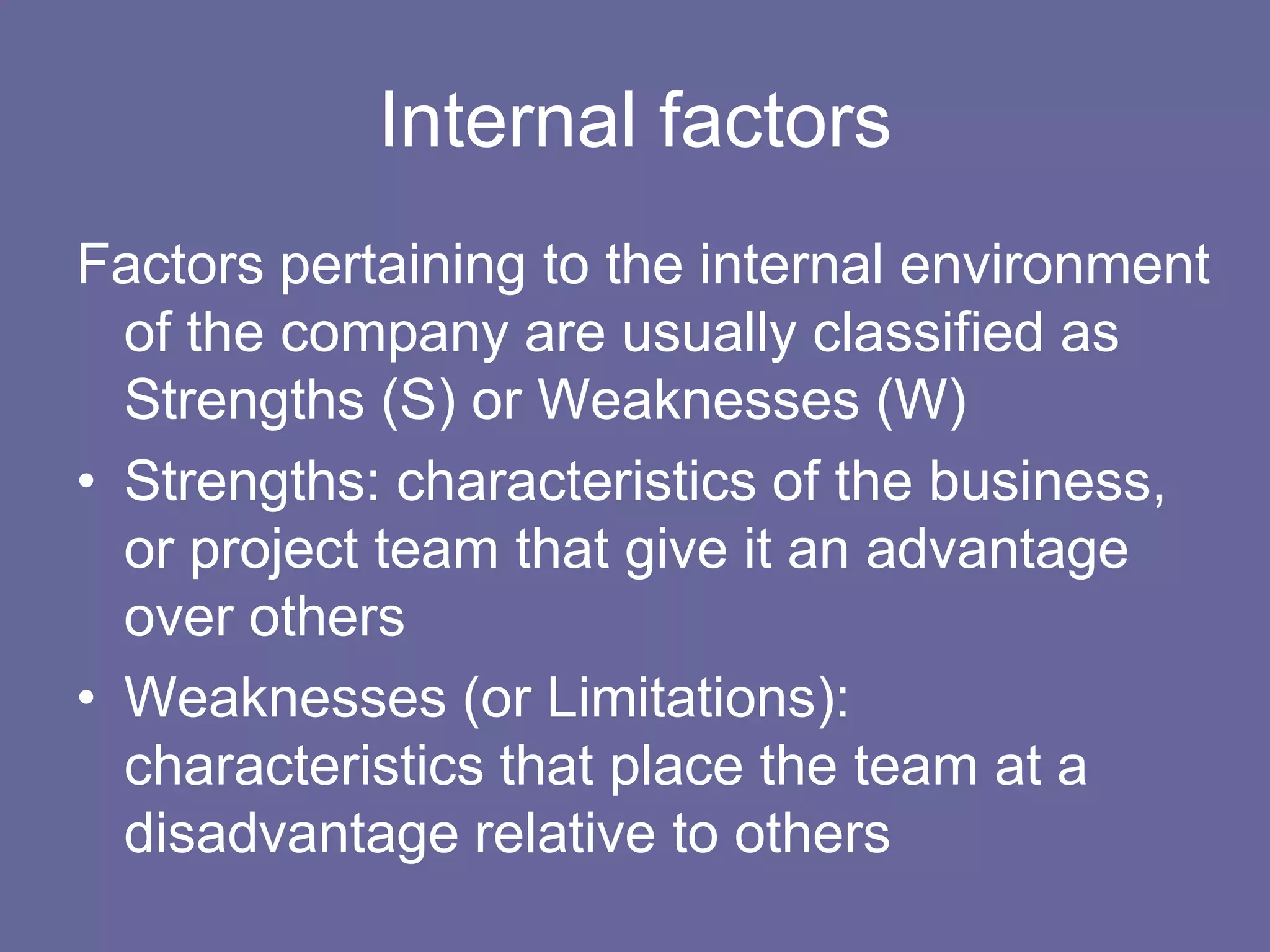 Internal factors

Factors pertaining to the internal environment of the company are usually classified as Strengths (S) or Weaknesses (W)

• Strengths: characteristics of the business, or project team that give it an advantage over others

• Weaknesses (or Limitations): characteristics that place the team at a disadvantage relative to others